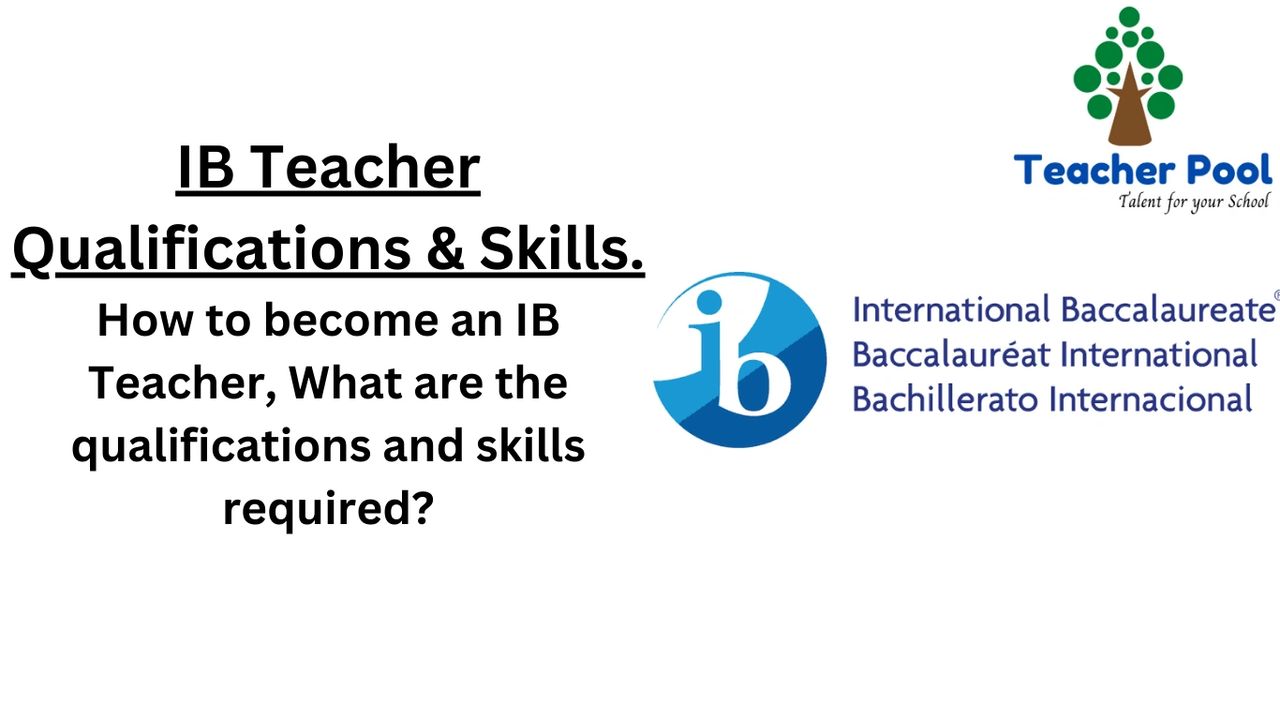 IB Teacher Qualifications & Skills.

How to become an IB Teacher, What are the qualifications and skills required?

Teacher Pool
Talent for your School

ib

International Baccalaureate®
Baccalauréat International
Bachillerato Internacional